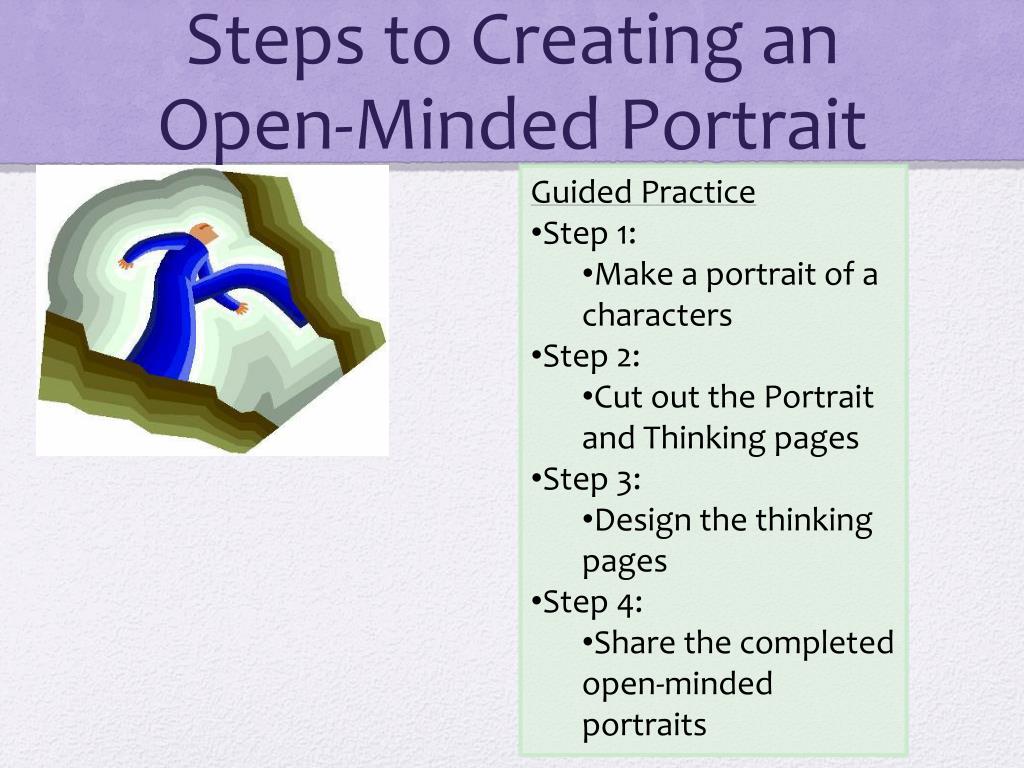 Steps to Creating an Open-Minded Portrait

Guided Practice
•Step 1:
•Make a portrait of a characters
•Step 2:
•Cut out the Portrait and Thinking pages
•Step 3:
•Design the thinking pages
•Step 4:
•Share the completed open-minded portraits